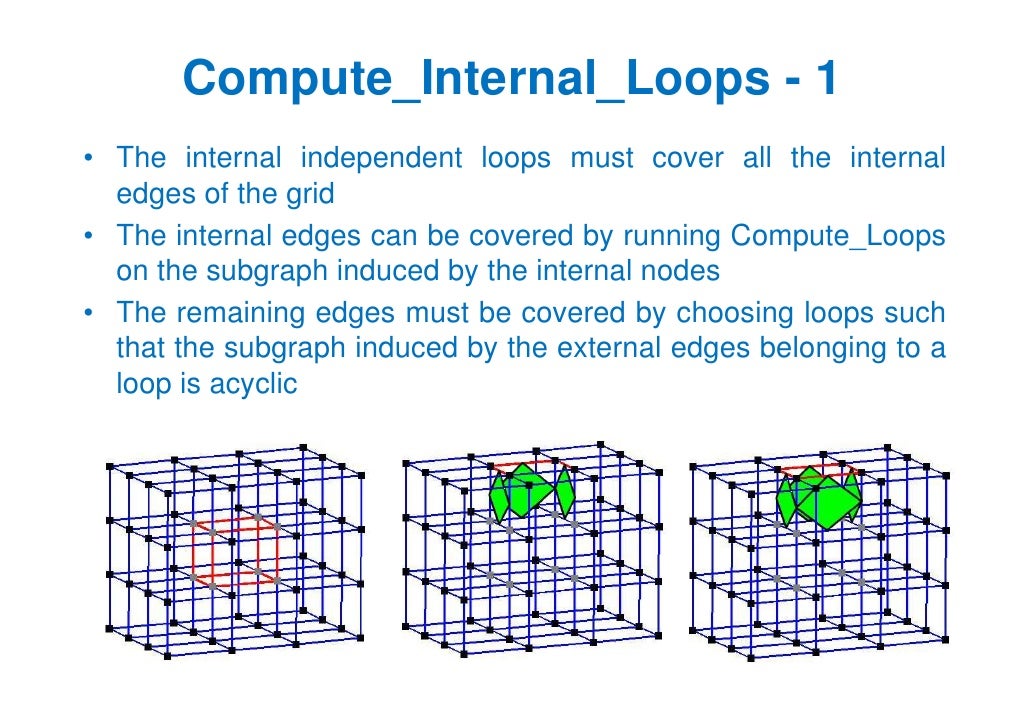 Compute_Internal_Loops - 1

• The internal independent loops must cover all the internal edges of the grid
• The internal edges can be covered by running Compute_Loops on the subgraph induced by the internal nodes
• The remaining edges must be covered by choosing loops such that the subgraph induced by the external edges belonging to a loop is acyclic